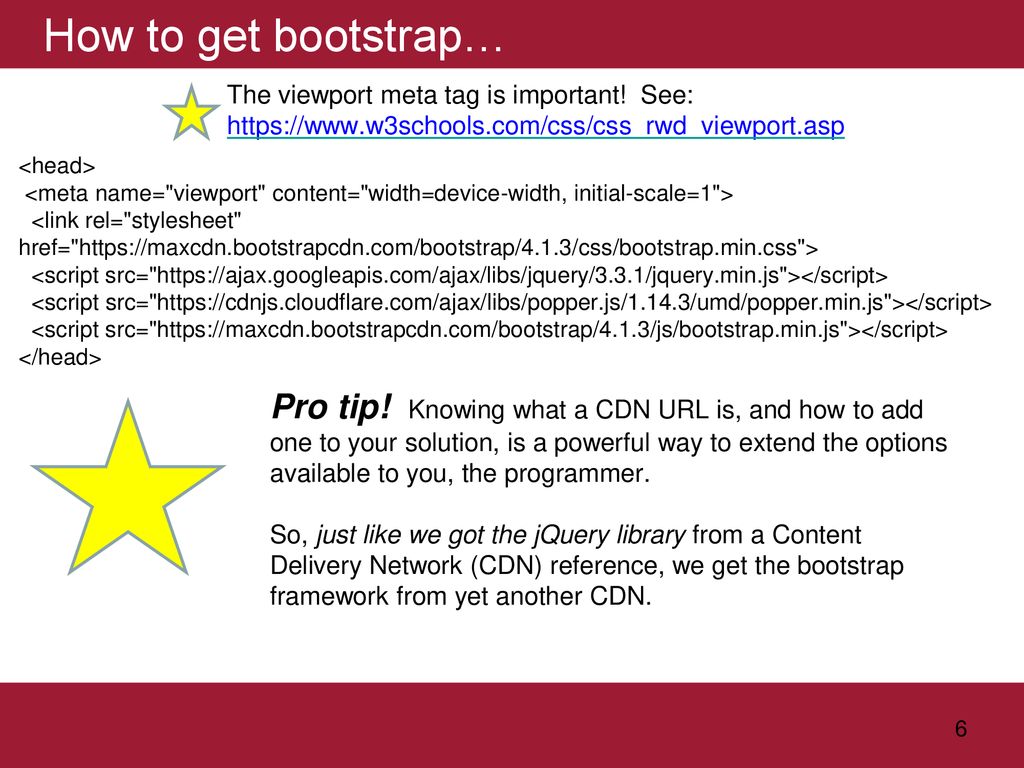 How to get bootstrap…

The viewport meta tag is important! See: https://www.w3schools.com/css/css_rwd_viewport.asp

<head>
<meta name="viewport" content="width=device-width, initial-scale=1">
<link rel="stylesheet" href="https://maxcdn.bootstrapcdn.com/bootstrap/4.1.3/css/bootstrap.min.css">
<script src="https://ajax.googleapis.com/ajax/libs/jquery/3.3.1/jquery.min.js"></script>
<script src="https://cdnjs.cloudflare.com/ajax/libs/popper.js/1.14.3/umd/popper.min.js"></script>
<script src="https://maxcdn.bootstrapcdn.com/bootstrap/4.1.3/js/bootstrap.min.js"></script>
</head>

Pro tip! Knowing what a CDN URL is, and how to add one to your solution, is a powerful way to extend the options available to you, the programmer.

So, just like we got the jQuery library from a Content Delivery Network (CDN) reference, we get the bootstrap framework from yet another CDN.

6